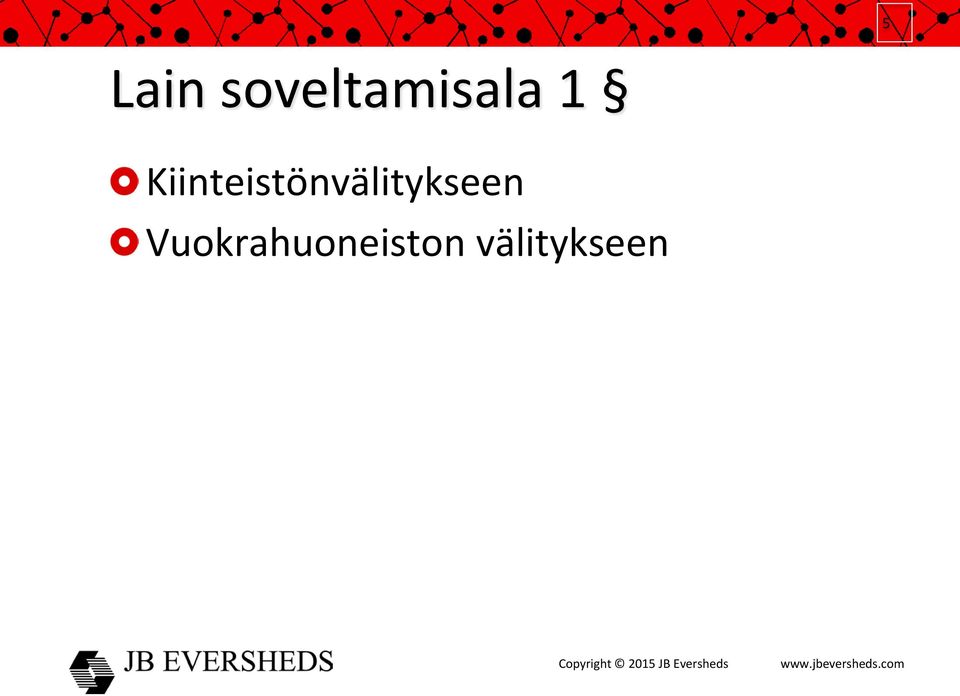 5

Lain soveltamisala 1 §

Kiinteistönvälitykseen

Vuokrahuoneiston välitykseen

JB EVERSHEDS

Copyright © 2015 JB Eversheds

www.jbeversheds.com